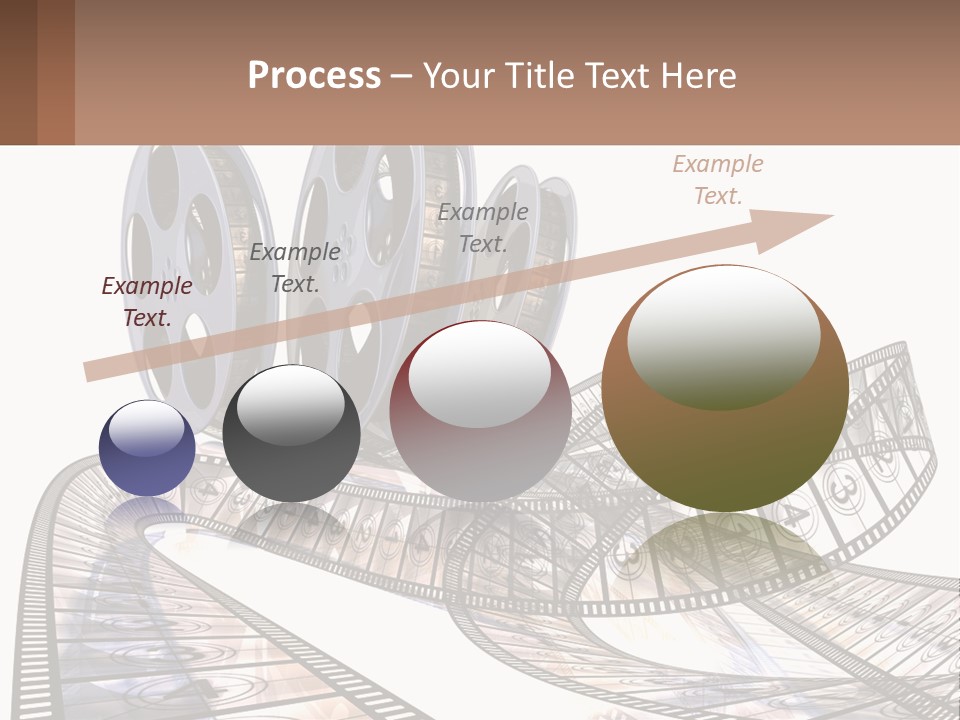 Process – Your Title Text Here

Example Text.

Example Text.

Example Text.

Example Text.